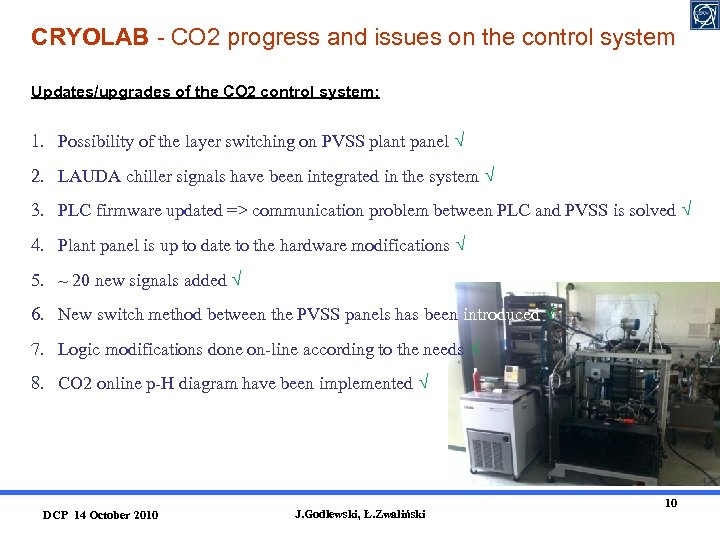 CRYOLAB - CO2 progress and issues on the control system

Updates/upgrades of the CO2 control system:

1. Possibility of the layer switching on PVSS plant panel √
2. LAUDA chiller signals have been integrated in the system √
3. PLC firmware updated => communication problem between PLC and PVSS is solved √
4. Plant panel is up to date to the hardware modifications √
5. ~ 20 new signals added √
6. New switch method between the PVSS panels has been introduced √
7. Logic modifications done on-line according to the needs √
8. CO2 online p-H diagram have been implemented √

DCP 14 October 2010

J.Godlewski, Ł.Zwaliński

10